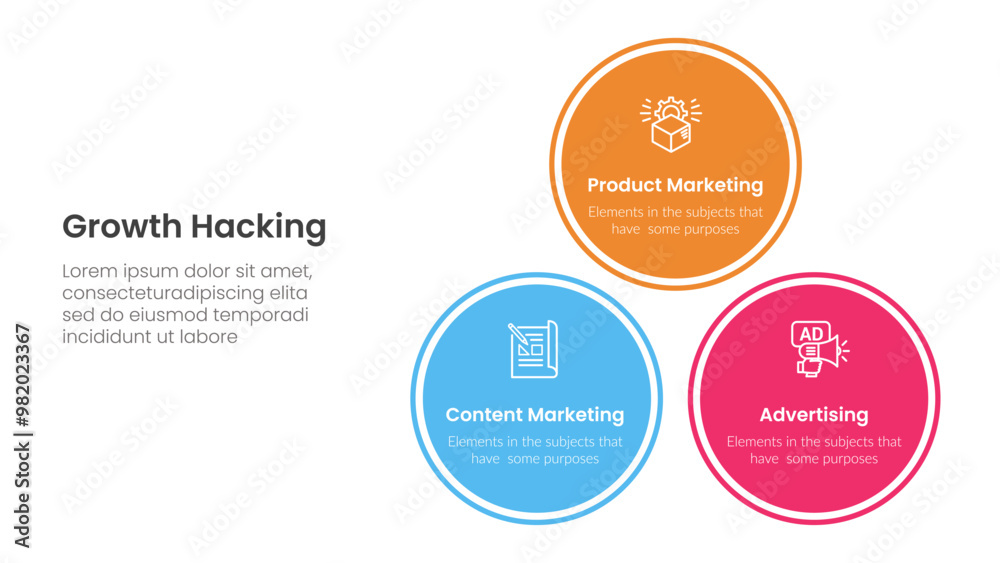 Growth Hacking

Lorem ipsum dolor sit amet, consecteturadipiscing elita sed do eiusmod temporadi incididunt ut labore

Product Marketing
Elements in the subjects that have some purposes

Content Marketing
Elements in the subjects that have some purposes

AD

Advertising
Elements in the subjects that have some purposes

Adobe Stock | #982023367